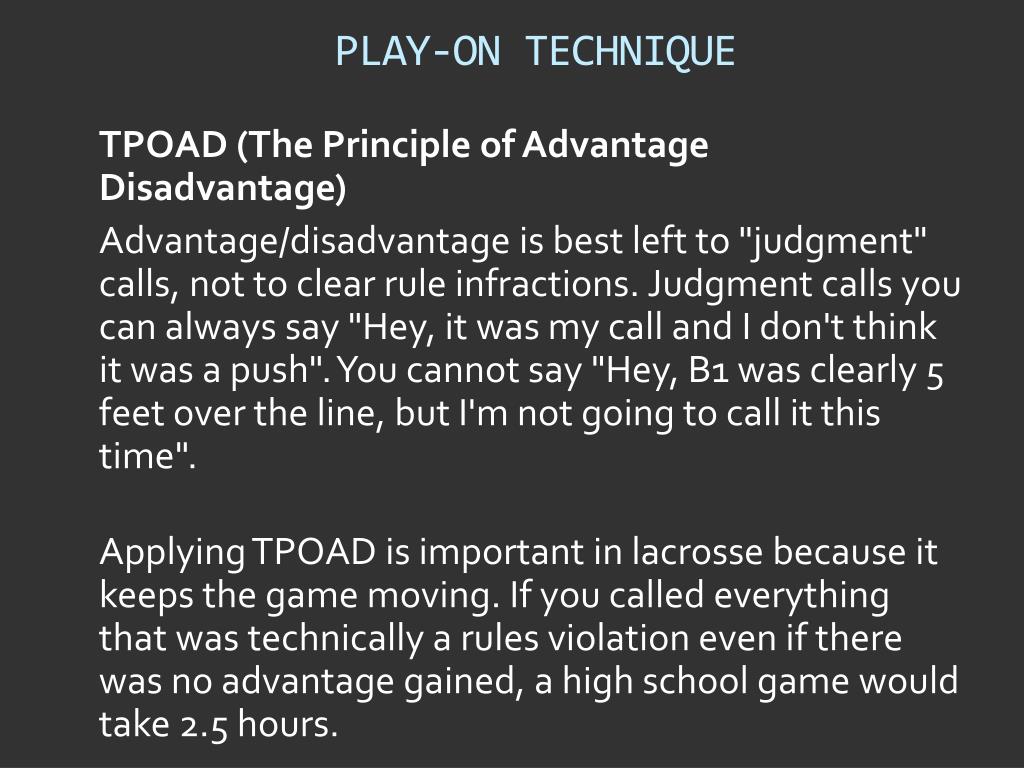 PLAY-ON TECHNIQUE

TPOAD (The Principle of Advantage Disadvantage)

Advantage/disadvantage is best left to "judgment" calls, not to clear rule infractions. Judgment calls you can always say "Hey, it was my call and I don't think it was a push". You cannot say "Hey, B1 was clearly 5 feet over the line, but I'm not going to call it this time".

Applying TPOAD is important in lacrosse because it keeps the game moving. If you called everything that was technically a rules violation even if there was no advantage gained, a high school game would take 2.5 hours.